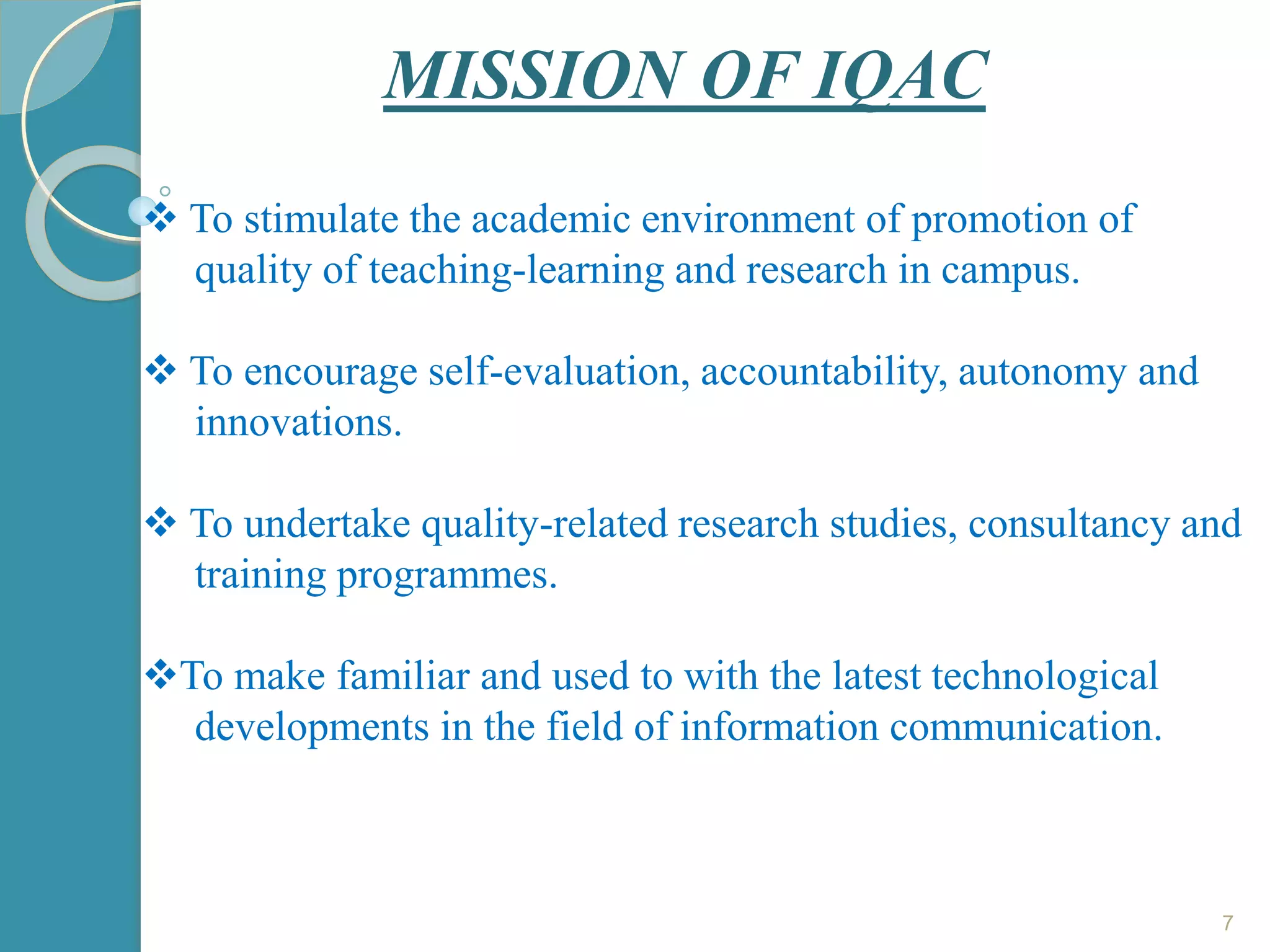 MISSION OF IQAC

❖ To stimulate the academic environment of promotion of quality of teaching-learning and research in campus.

❖ To encourage self-evaluation, accountability, autonomy and innovations.

❖ To undertake quality-related research studies, consultancy and training programmes.

❖To make familiar and used to with the latest technological developments in the field of information communication.

7